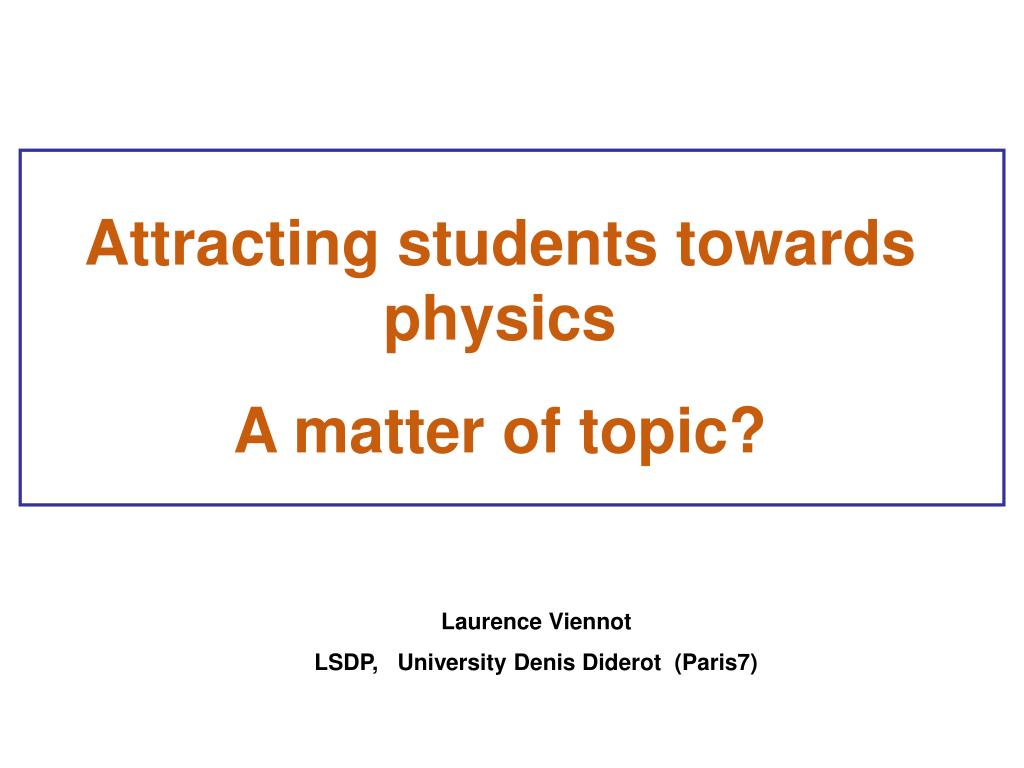 Attracting students towards physics

A matter of topic?

Laurence Viennot

LSDP, University Denis Diderot (Paris7)